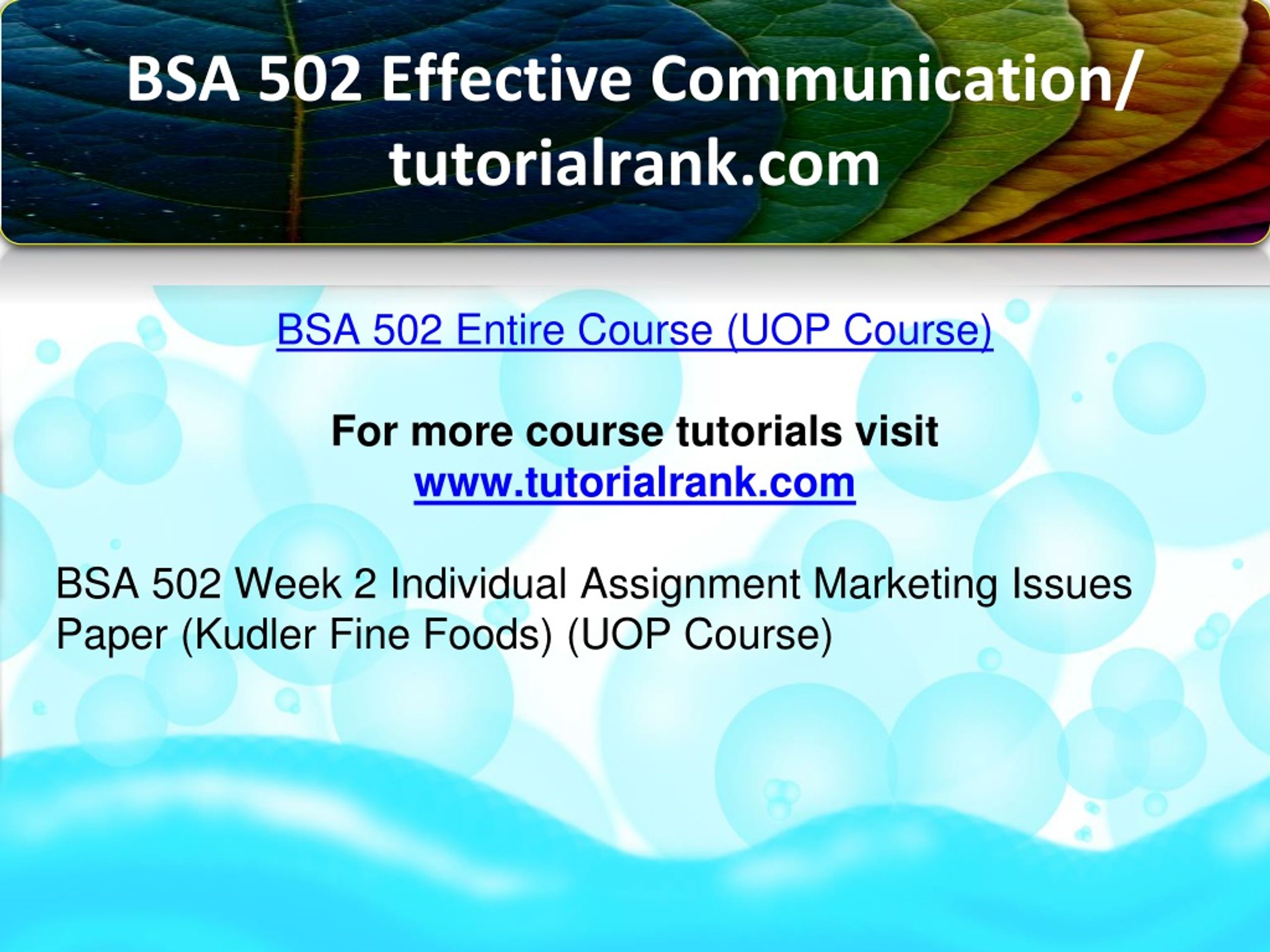 BSA 502 Effective Communication/ tutorialrank.com

BSA 502 Entire Course (UOP Course)

For more course tutorials visit
www.tutorialrank.com

BSA 502 Week 2 Individual Assignment Marketing Issues Paper (Kudler Fine Foods) (UOP Course)